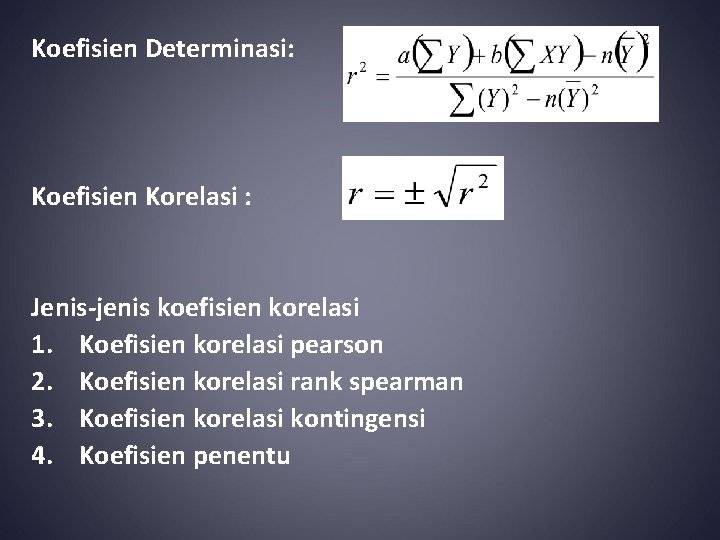 Koefisien Determinasi: $r^2 = \frac{a\left(\sum Y\right) + b\left(\sum XY\right) - n\left(\bar{Y}\right)^2}{\sum (Y)^2 - n(\bar{Y})^2}$

Koefisien Korelasi : $r = \pm\sqrt{r^2}$

Jenis-jenis koefisien korelasi
1. Koefisien korelasi pearson
2. Koefisien korelasi rank spearman
3. Koefisien korelasi kontingensi
4. Koefisien penentu